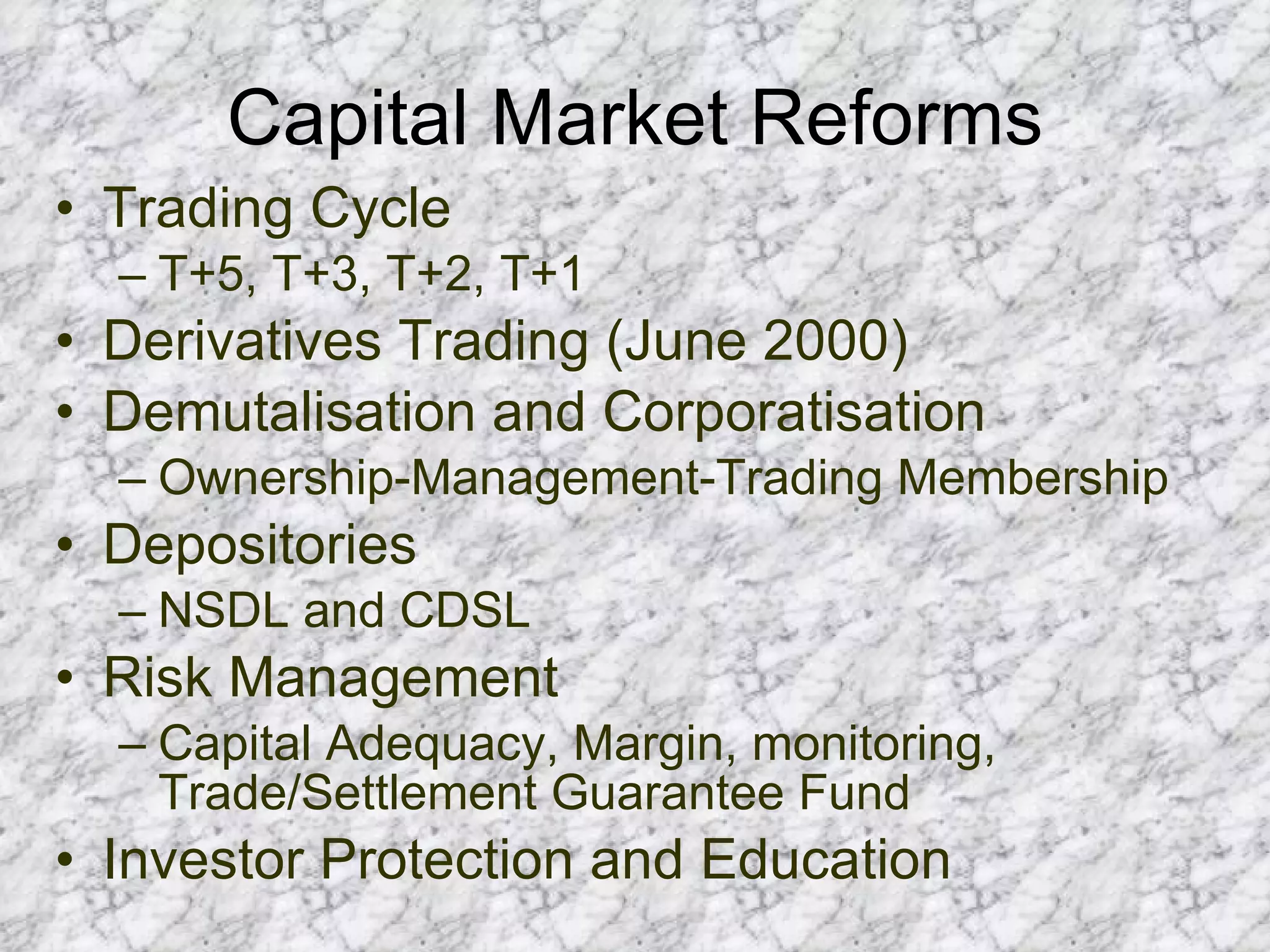 Capital Market Reforms

• Trading Cycle
  – T+5, T+3, T+2, T+1
• Derivatives Trading (June 2000)
• Demutalisation and Corporatisation
  – Ownership-Management-Trading Membership
• Depositories
  – NSDL and CDSL
• Risk Management
  – Capital Adequacy, Margin, monitoring, Trade/Settlement Guarantee Fund
• Investor Protection and Education